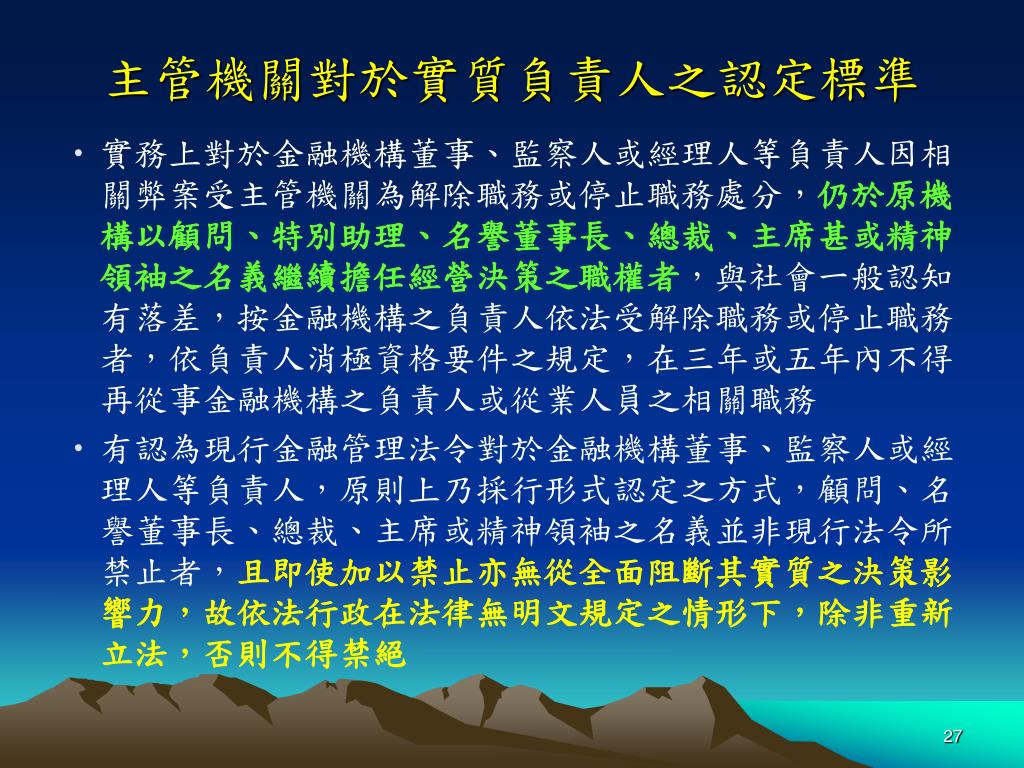 主管機關對於實質負責人之認定標準

• 實務上對於金融機構董事、監察人或經理人等負責人因相關弊案受主管機關為解除職務或停止職務處分，仍於原機構以顧問、特別助理、名譽董事長、總裁、主席甚或精神領袖之名義繼續擔任經營決策之職權者，與社會一般認知有落差，按金融機構之負責人依法受解除職務或停止職務者，依負責人消極資格要件之規定，在三年或五年內不得再從事金融機構之負責人或從業人員之相關職務

• 有認為現行金融管理法令對於金融機構董事、監察人或經理人等負責人，原則上乃採行形式認定之方式，顧問、名譽董事長、總裁、主席或精神領袖之名義並非現行法令所禁止者，且即使加以禁止亦無從全面阻斷其實質之決策影響力，故依法行政在法律無明文規定之情形下，除非重新立法，否則不得禁絕

27